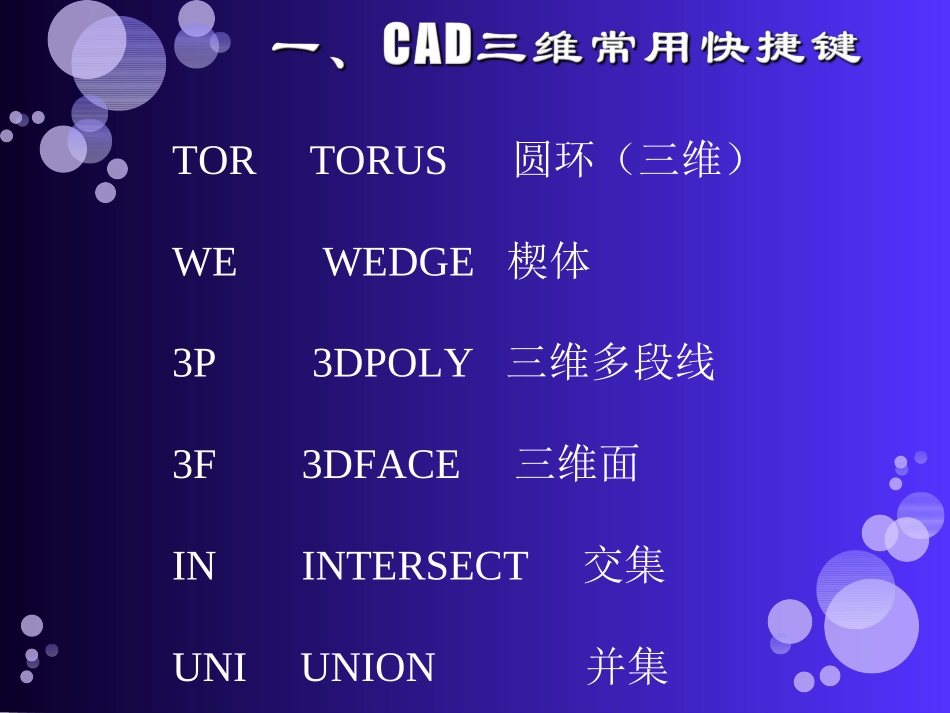 一、CAD三维常用快捷键

TOR TORUS 圆环（三维）

WE WEDGE 楔体

3P 3DPOLY 三维多段线

3F 3DFACE 三维面

IN INTERSECT 交集

UNI UNION 并集